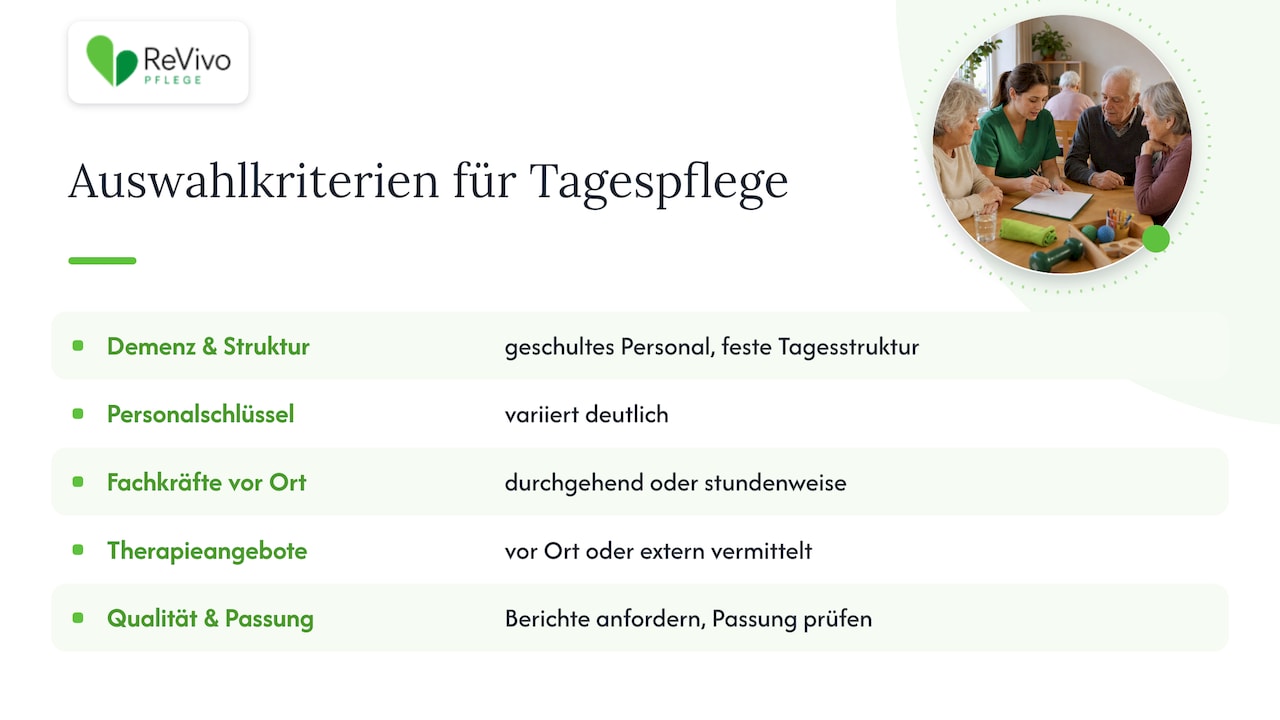 ReVivo
PFLEGE

Auswahlkriterien für Tagespflege

• Demenz & Struktur geschultes Personal, feste Tagesstruktur

• Personalschlüssel variiert deutlich

• Fachkräfte vor Ort durchgehend oder stundenweise

• Therapieangebote vor Ort oder extern vermittelt

• Qualität & Passung Berichte anfordern, Passung prüfen